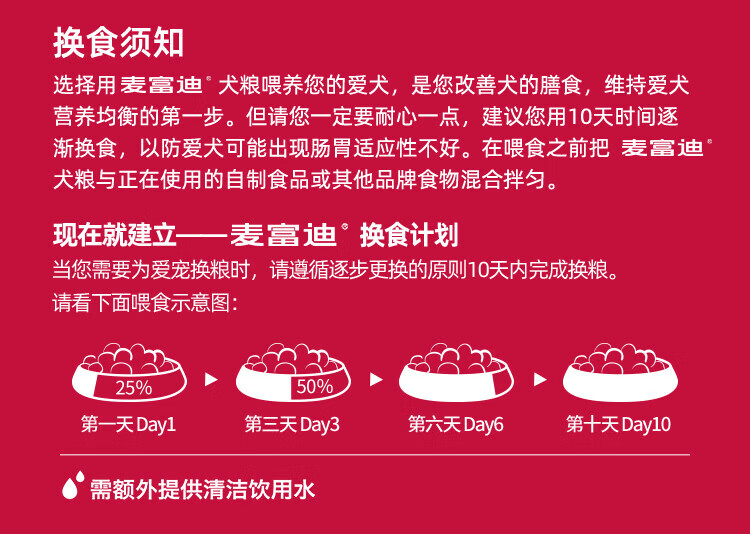 换食须知

选择用 麦富迪® 犬粮喂养您的爱犬，是您改善犬的膳食，维持爱犬营养均衡的第一步。但请您一定要耐心一点，建议您用10天时间逐渐换食，以防爱犬可能出现肠胃适应性不好。在喂食之前把 麦富迪® 犬粮与正在使用的自制食品或其他品牌食物混合拌匀。

现在就建立——麦富迪® 换食计划

当您需要为爱宠换粮时，请遵循逐步更换的原则10天内完成换粮。

请看下面喂食示意图：

25%

第一天 Day1

50%

第三天 Day3

第六天 Day6

第十天 Day10

需额外提供清洁饮用水